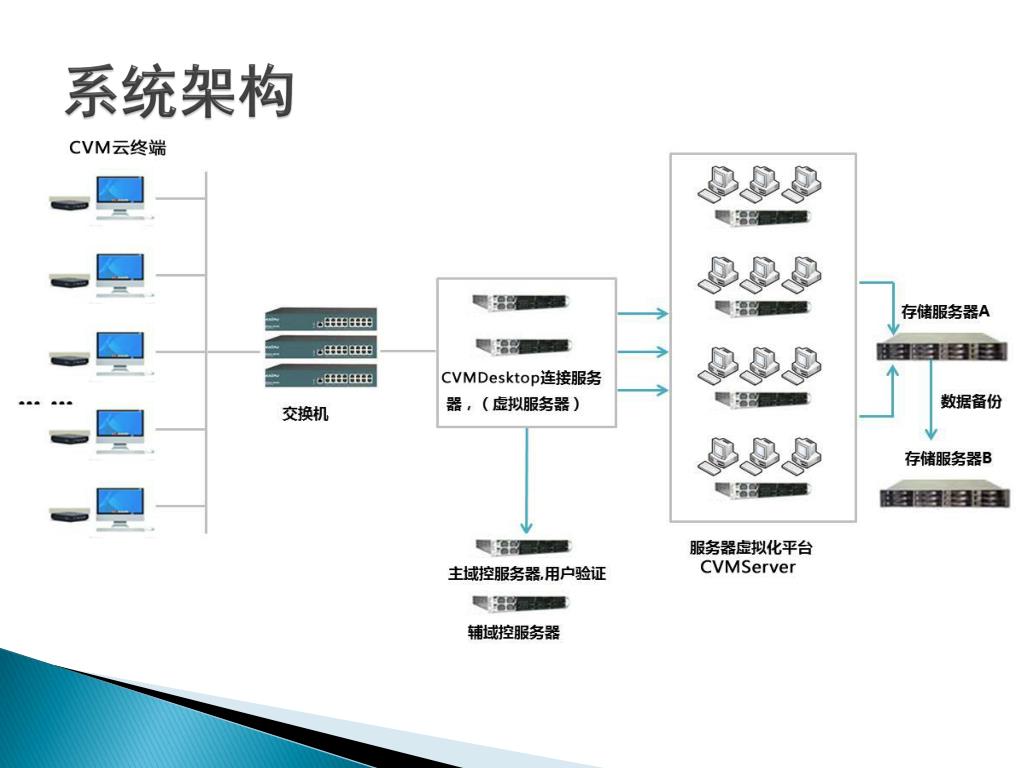 系统架构

CVM云终端

... ...

交换机

CVMDesktop连接服务器，（虚拟服务器）

主域控服务器,用户验证

辅域控服务器

服务器虚拟化平台
CVMServer

存储服务器A

数据备份

存储服务器B